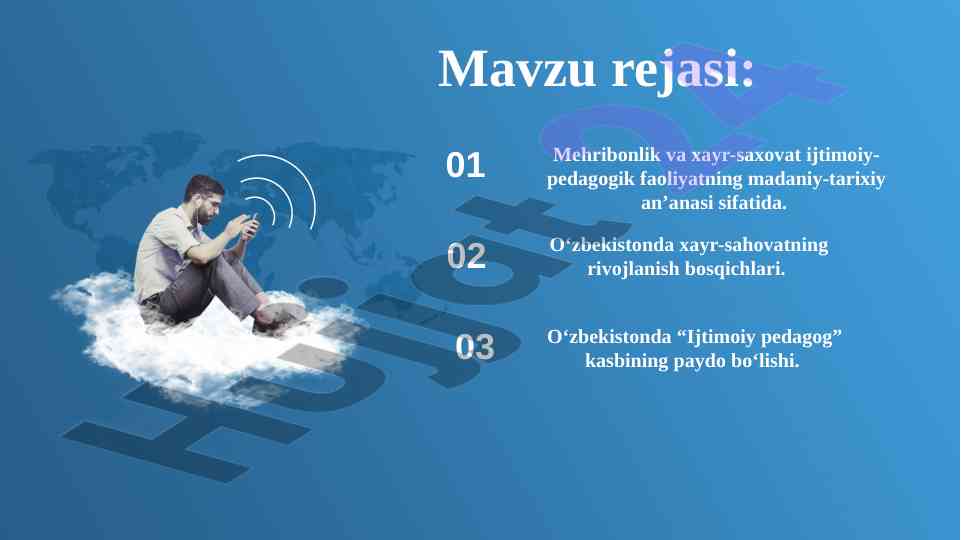 Mavzu rejasi:

01

Mehribonlik va xayr-saxovat ijtimoiy-pedagogik faoliyatning madaniy-tarixiy an’anasi sifatida.

02

O‘zbekistonda xayr-sahovatning rivojlanish bosqichlari.

03

O‘zbekistonda “Ijtimoiy pedagog” kasbining paydo bo‘lishi.

Hujjat